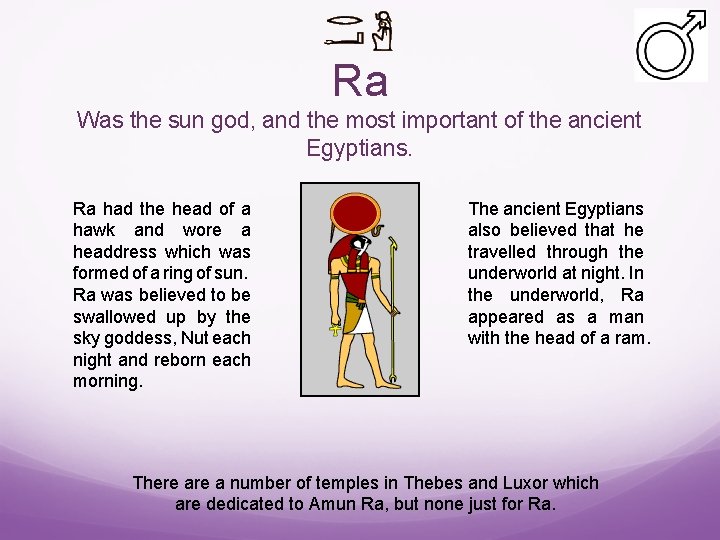 Ra

Was the sun god, and the most important of the ancient Egyptians.

Ra had the head of a hawk and wore a headdress which was formed of a ring of sun. Ra was believed to be swallowed up by the sky goddess, Nut each night and reborn each morning.

The ancient Egyptians also believed that he travelled through the underworld at night. In the underworld, Ra appeared as a man with the head of a ram.

There are a number of temples in Thebes and Luxor which are dedicated to Amun Ra, but none just for Ra.